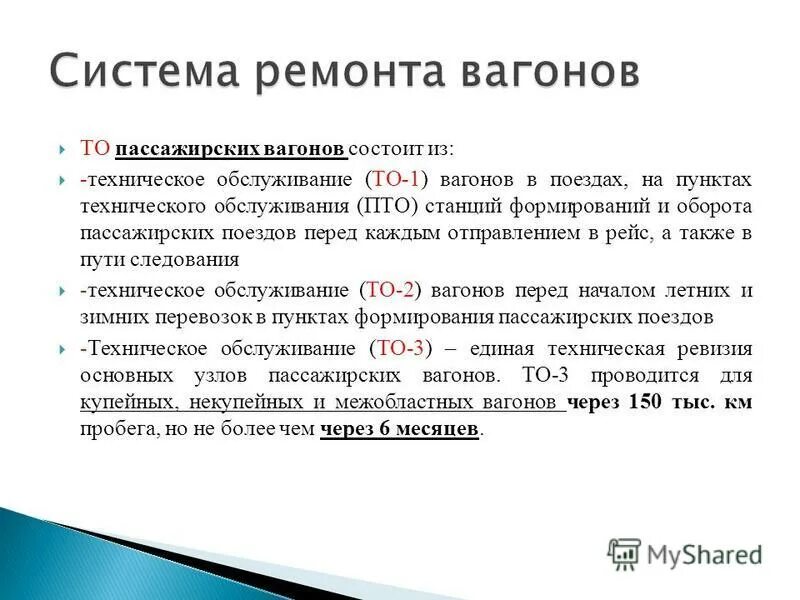 Система ремонта вагонов

ТО пассажирских вагонов состоит из:

-техническое обслуживание (ТО-1) вагонов в поездах, на пунктах технического обслуживания (ПТО) станций формирований и оборота пассажирских поездов перед каждым отправлением в рейс, а также в пути следования

-техническое обслуживание (ТО-2) вагонов перед началом летних и зимних перевозок в пунктах формирования пассажирских поездов

-Техническое обслуживание (ТО-3) – единая техническая ревизия основных узлов пассажирских вагонов. ТО-3 проводится для купейных, некупейных и межобластных вагонов через 150 тыс. км пробега, но не более чем через 6 месяцев.

MyShared